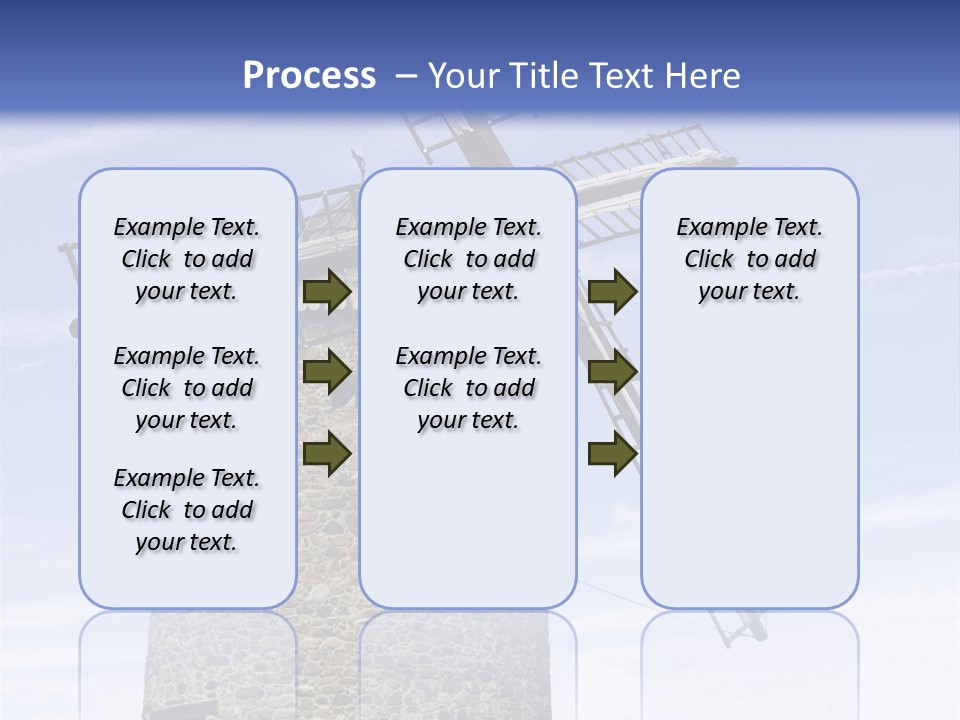 Process – Your Title Text Here

Example Text. Click to add your text.

Example Text. Click to add your text.

Example Text. Click to add your text.

Example Text. Click to add your text.

Example Text. Click to add your text.

Example Text. Click to add your text.